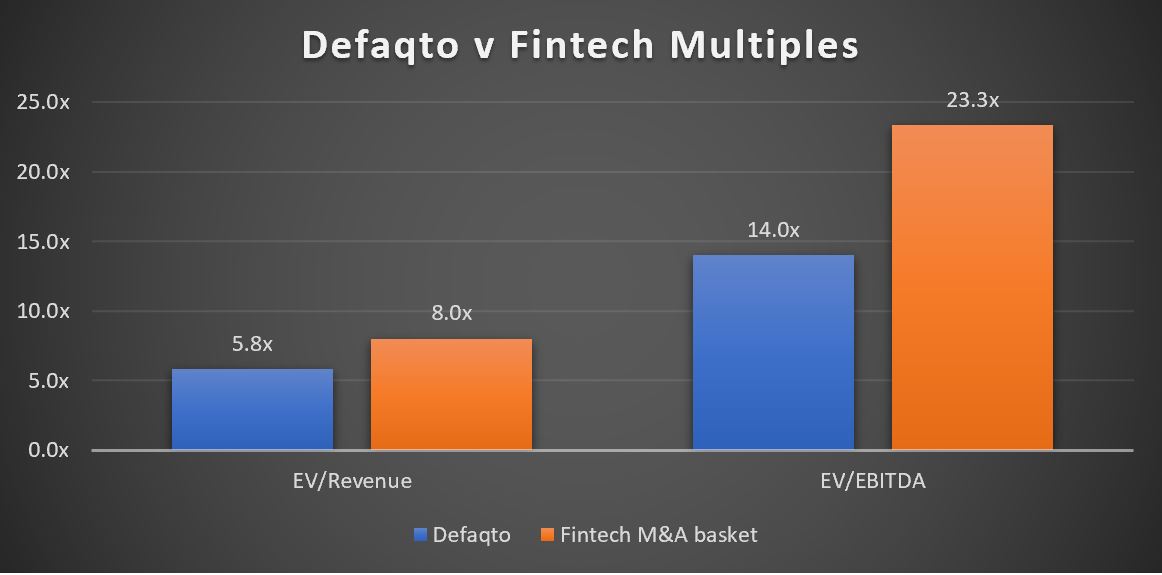 Defaqto v Fintech Multiples

25.0x
20.0x
15.0x
10.0x
5.0x
0.0x

5.8x
8.0x
14.0x
23.3x

EV/Revenue
EV/EBITDA

Defaqto
Fintech M&A basket